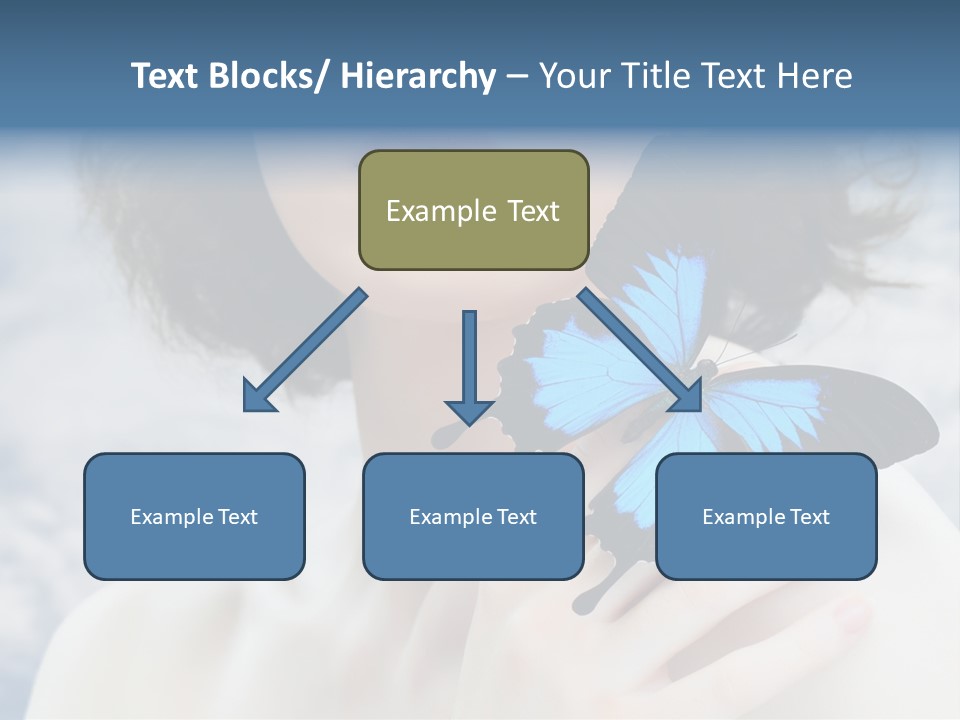 Text Blocks/ Hierarchy – Your Title Text Here

Example Text

Example Text

Example Text

Example Text